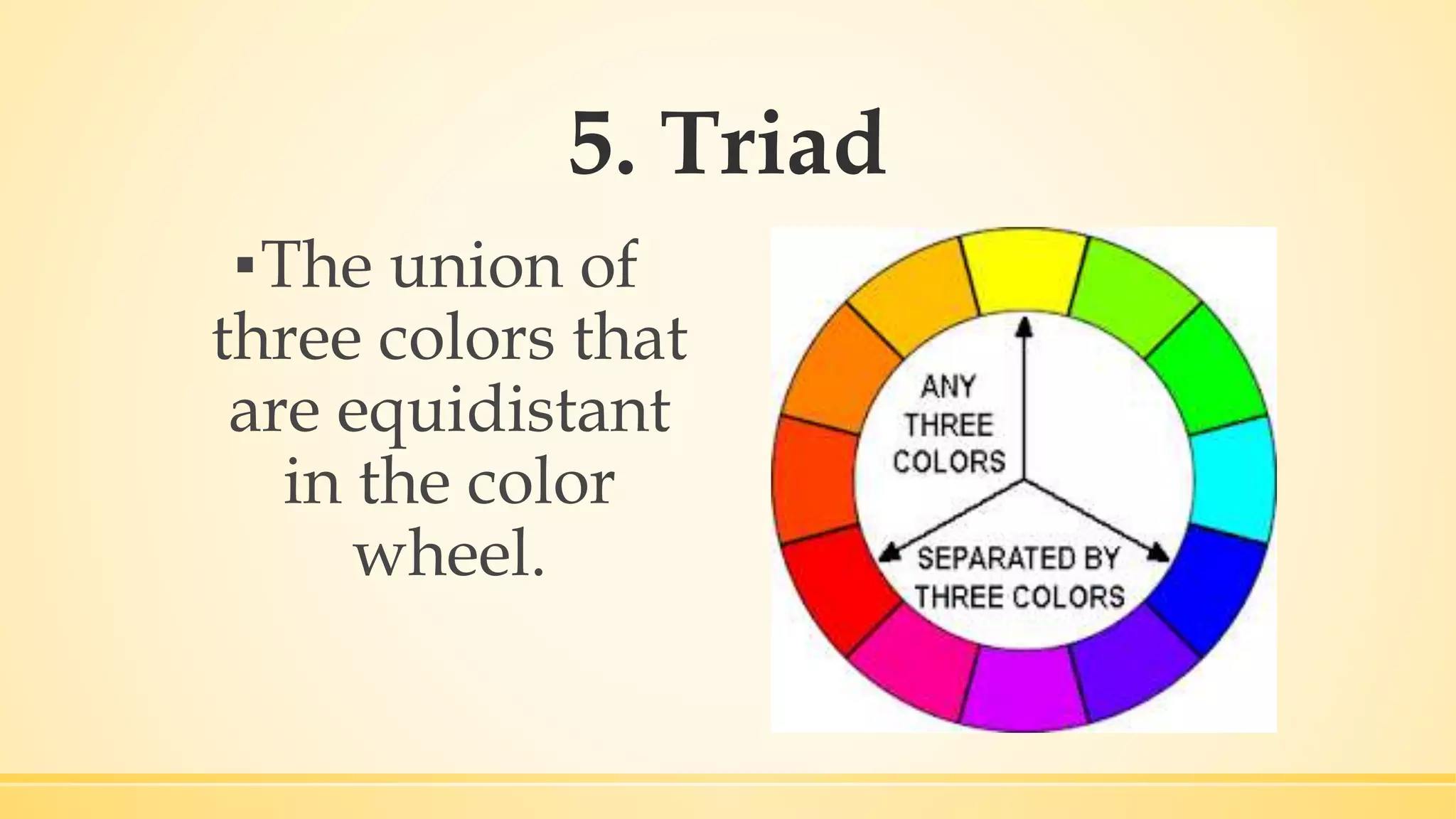 5. Triad

▪The union of three colors that are equidistant in the color wheel.

ANY THREE COLORS

SEPARATED BY THREE COLORS